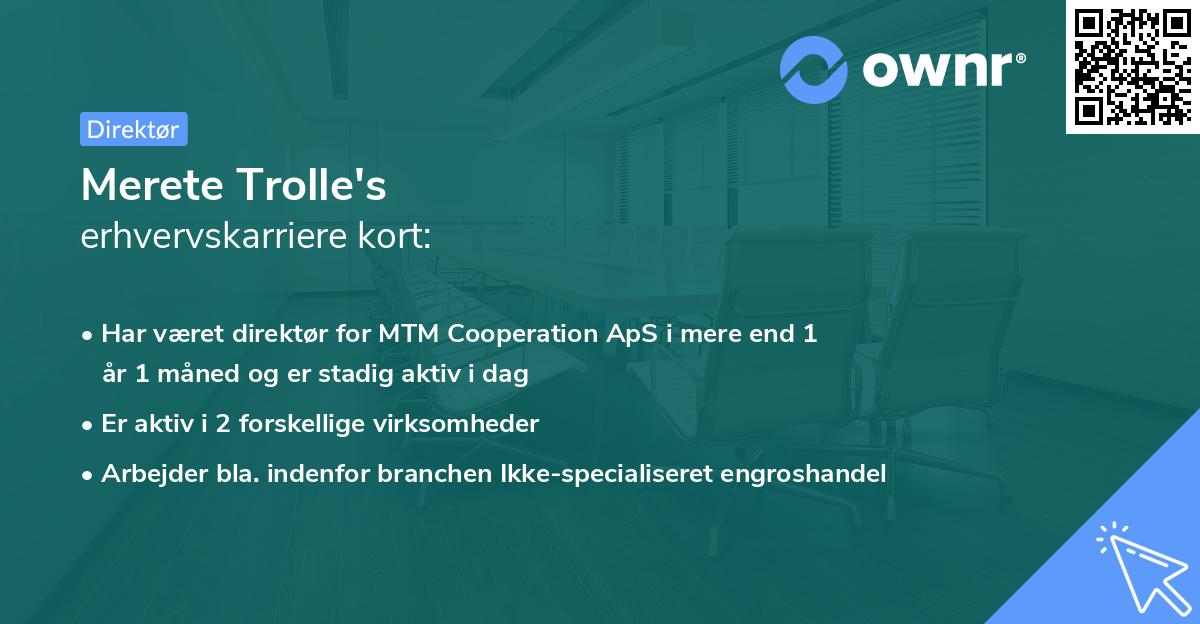 ownr®

Direktør

Merete Trolle's
erhvervskarriere kort:

• Har været direktør for MTM Cooperation ApS i mere end 1 år 1 måned og er stadig aktiv i dag
• Er aktiv i 2 forskellige virksomheder
• Arbejder bla. indenfor branchen Ikke-specialiseret engroshandel